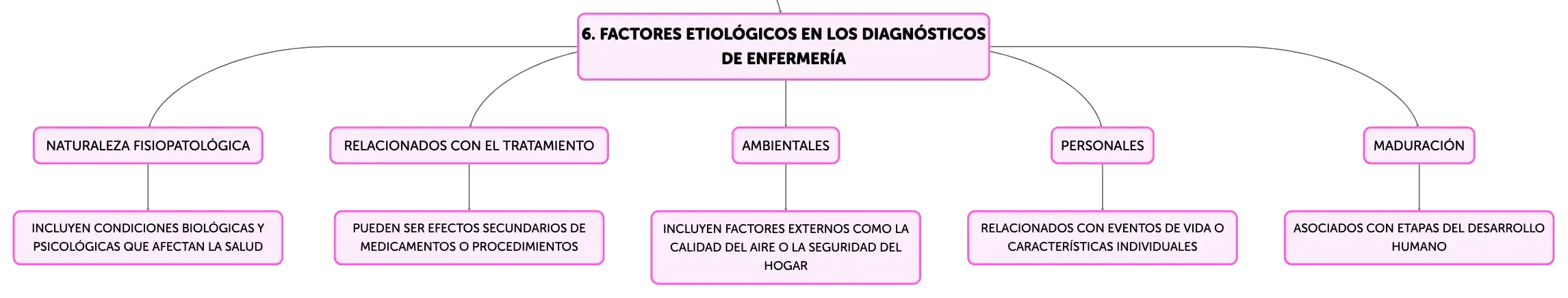 6. FACTORES ETIOLÓGICOS EN LOS DIAGNÓSTICOS DE ENFERMERÍA

NATURALEZA FISIOPATOLÓGICA

INCLUYEN CONDICIONES BIOLÓGICAS Y PSICOLÓGICAS QUE AFECTAN LA SALUD

RELACIONADOS CON EL TRATAMIENTO

PUEDEN SER EFECTOS SECUNDARIOS DE MEDICAMENTOS O PROCEDIMIENTOS

AMBIENTALES

INCLUYEN FACTORES EXTERNOS COMO LA CALIDAD DEL AIRE O LA SEGURIDAD DEL HOGAR

PERSONALES

RELACIONADOS CON EVENTOS DE VIDA O CARACTERÍSTICAS INDIVIDUALES

MADURACIÓN

ASOCIADOS CON ETAPAS DEL DESARROLLO HUMANO